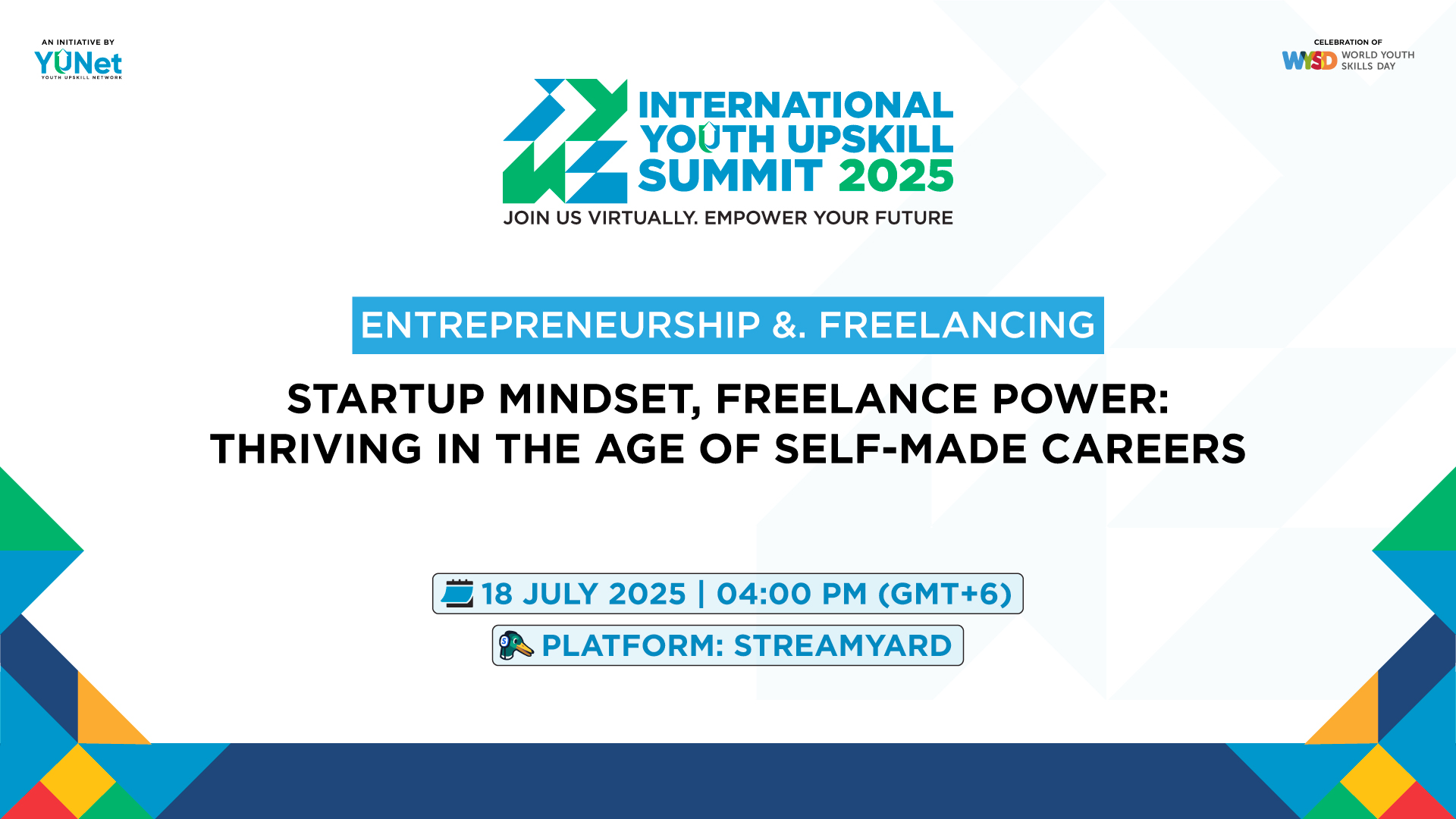 AN INITIATIVE BY
YUNet
YOUTH UPSKILL NETWORK

CELEBRATION OF
WYSD WORLD YOUTH SKILLS DAY

INTERNATIONAL YOUTH UPSKILL SUMMIT 2025
JOIN US VIRTUALLY. EMPOWER YOUR FUTURE

ENTREPRENEURSHIP &. FREELANCING

STARTUP MINDSET, FREELANCE POWER: THRIVING IN THE AGE OF SELF-MADE CAREERS

18 JULY 2025 | 04:00 PM (GMT+6)

PLATFORM: STREAMYARD